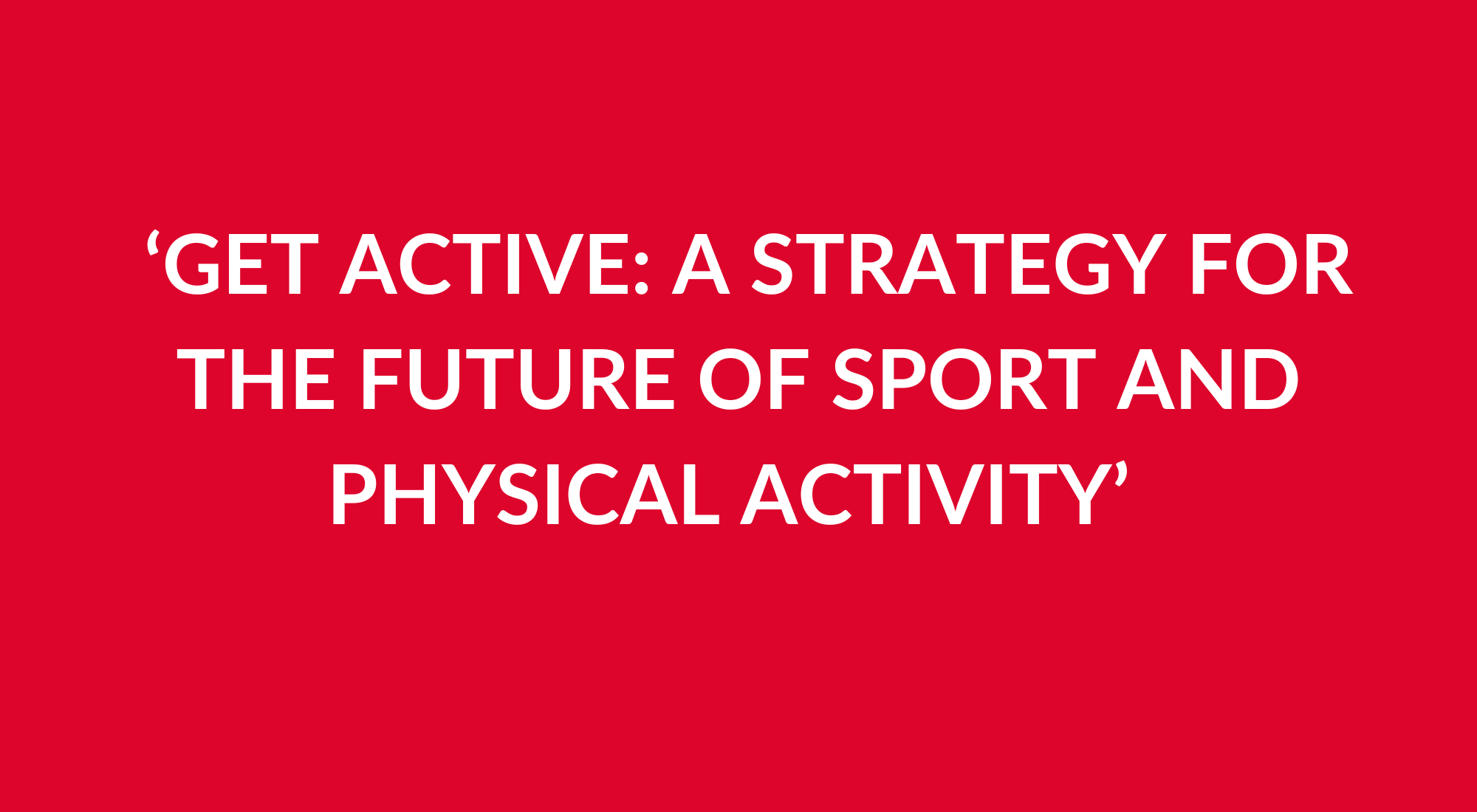 ‘GET ACTIVE: A STRATEGY FOR THE FUTURE OF SPORT AND PHYSICAL ACTIVITY’